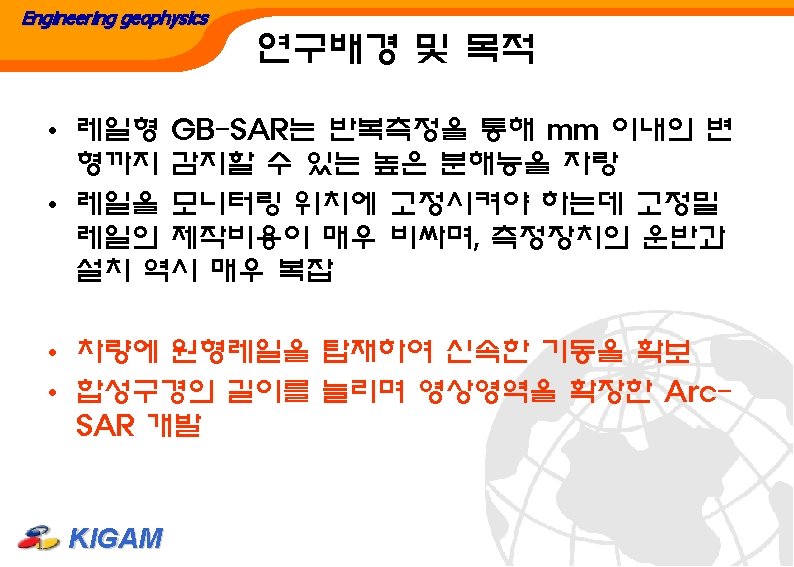 Engineering geophysics

연구배경 및 목적

• 레일형 GB-SAR는 반복측정을 통해 mm 이내의 변형까지 감지할 수 있는 높은 분해능을 자랑

• 레일을 모니터링 위치에 고정시켜야 하는데 고정밀 레일의 제작비용이 매우 비싸며, 측정장치의 운반과 설치 역시 매우 복잡

• 차량에 원형레일을 탑재하여 신속한 기동을 확보

• 합성구경의 길이를 늘리며 영상영역을 확장한 Arc-SAR 개발

KIGAM